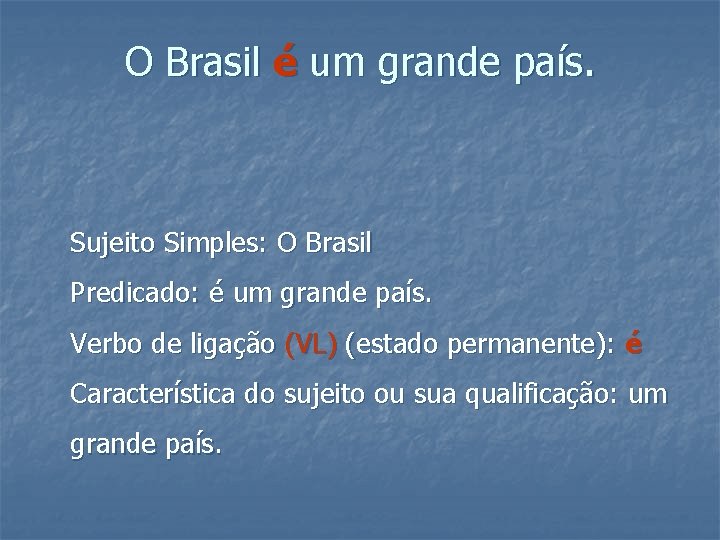 O Brasil é um grande país.

Sujeito Simples: O Brasil

Predicado: é um grande país.

Verbo de ligação (VL) (estado permanente): é

Característica do sujeito ou sua qualificação: um grande país.